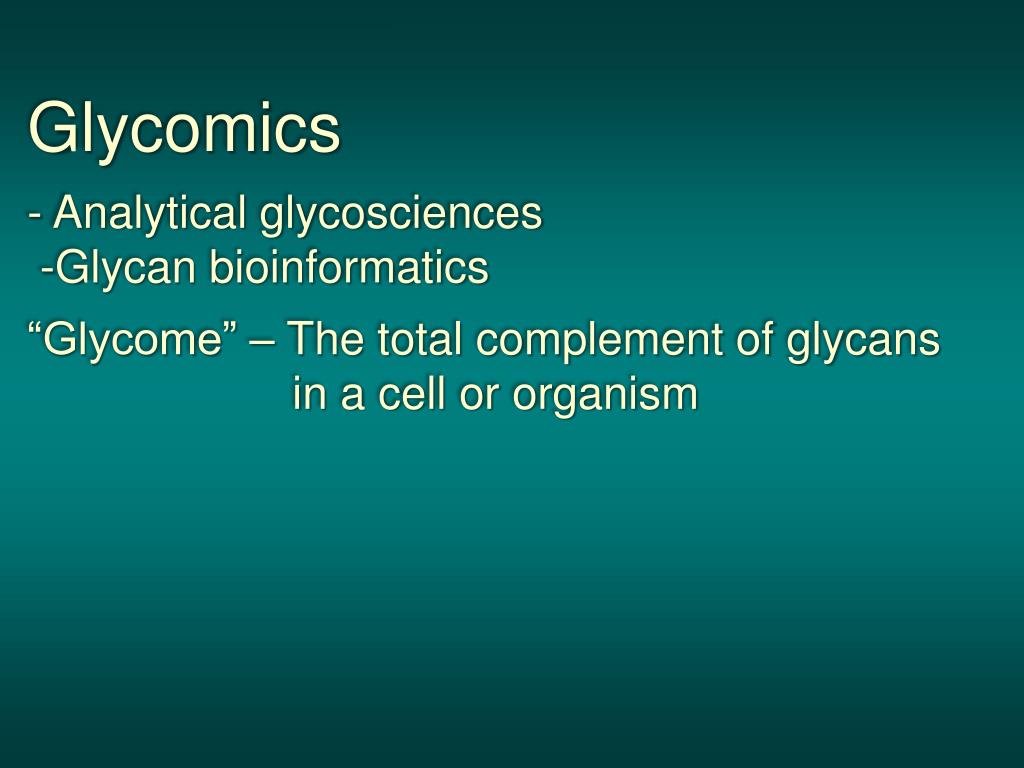 Glycomics

- Analytical glycosciences
-Glycan bioinformatics

“Glycome” – The total complement of glycans in a cell or organism